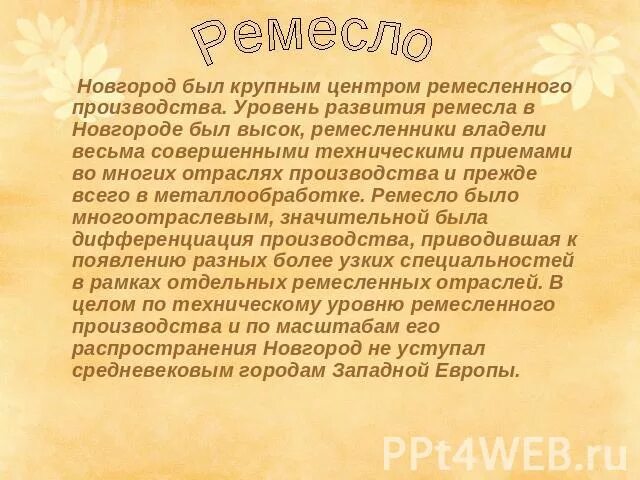 Ремесло

Новгород был крупным центром ремесленного производства. Уровень развития ремесла в Новгороде был высок, ремесленники владели весьма совершенными техническими приемами во многих отраслях производства и прежде всего в металлообработке. Ремесло было многоотраслевым, значительной была дифференциация производства, приводившая к появлению разных более узких специальностей в рамках отдельных ремесленных отраслей. В целом по техническому уровню ремесленного производства и по масштабам его распространения Новгород не уступал средневековым городам Западной Европы.

PPt4WEB.ru